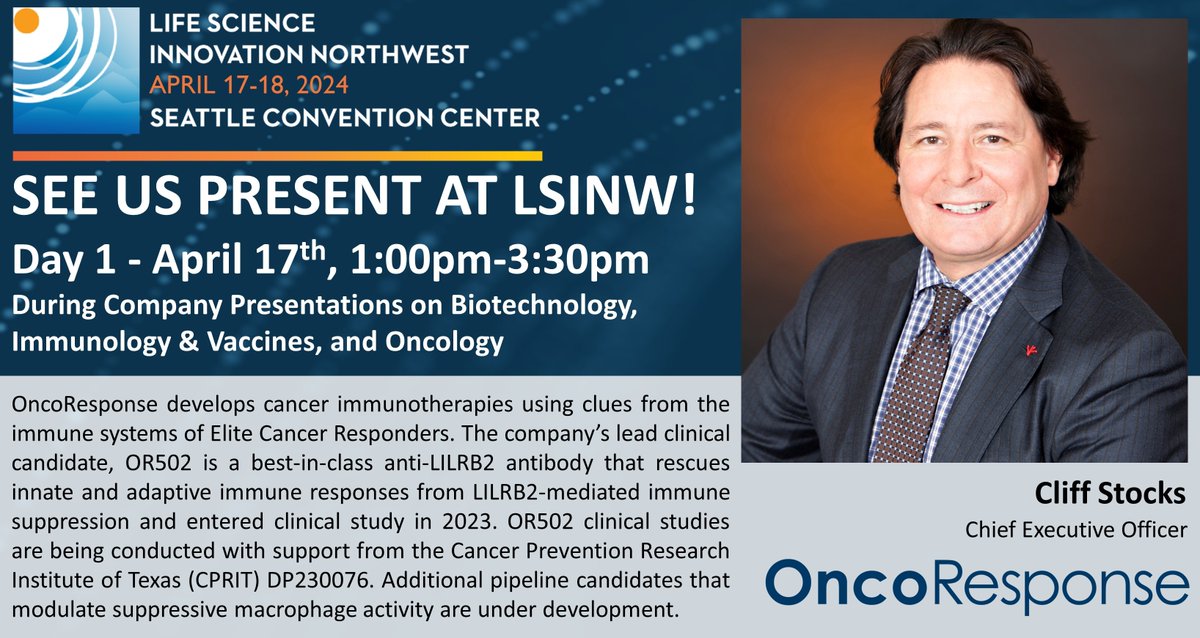 LIFE SCIENCE INNOVATION NORTHWEST
APRIL 17-18, 2024
SEATTLE CONVENTION CENTER

SEE US PRESENT AT LSINW!

Day 1 - April 17$^{th}$, 1:00pm-3:30pm

During Company Presentations on Biotechnology, Immunology & Vaccines, and Oncology

OncoResponse develops cancer immunotherapies using clues from the immune systems of Elite Cancer Responders. The company's lead clinical candidate, OR502 is a best-in-class anti-LILRB2 antibody that rescues innate and adaptive immune responses from LILRB2-mediated immune suppression and entered clinical study in 2023. OR502 clinical studies are being conducted with support from the Cancer Prevention Research Institute of Texas (CPRIT) DP230076. Additional pipeline candidates that modulate suppressive macrophage activity are under development.

Cliff Stocks
Chief Executive Officer

OncoResponse